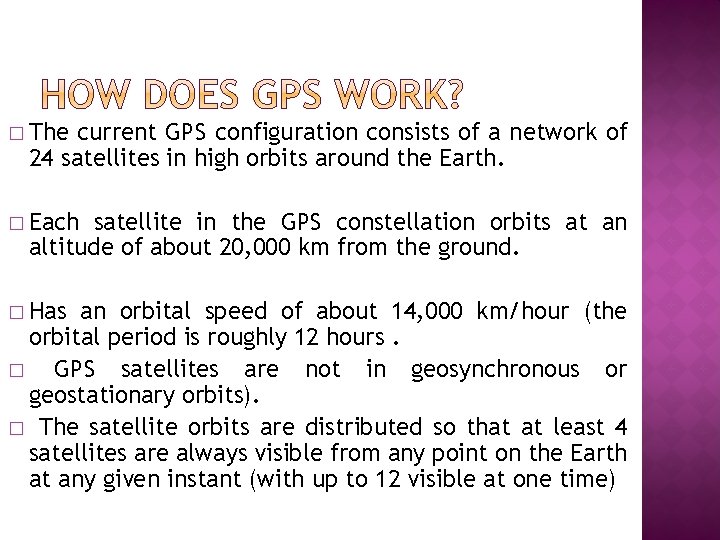 HOW DOES GPS WORK?

□ The current GPS configuration consists of a network of 24 satellites in high orbits around the Earth.

□ Each satellite in the GPS constellation orbits at an altitude of about 20,000 km from the ground.

□ Has an orbital speed of about 14,000 km/hour (the orbital period is roughly 12 hours .

□ GPS satellites are not in geosynchronous or geostationary orbits).

□ The satellite orbits are distributed so that at least 4 satellites are always visible from any point on the Earth at any given instant (with up to 12 visible at one time)